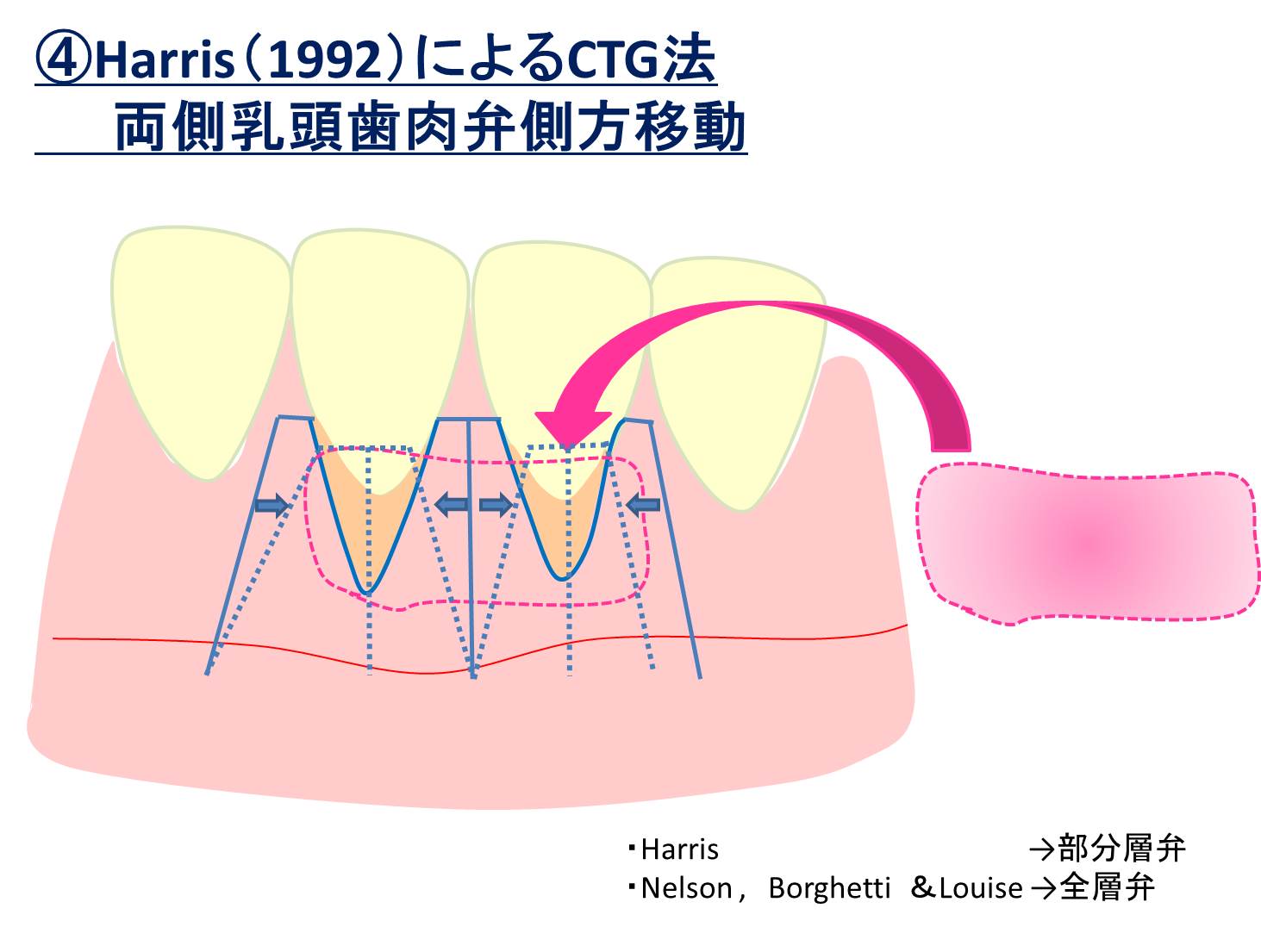 ④Harris（1992）によるCTG法
両側乳頭歯肉弁側方移動

・Harris →部分層弁
・Nelson， Borghetti ＆Louise →全層弁